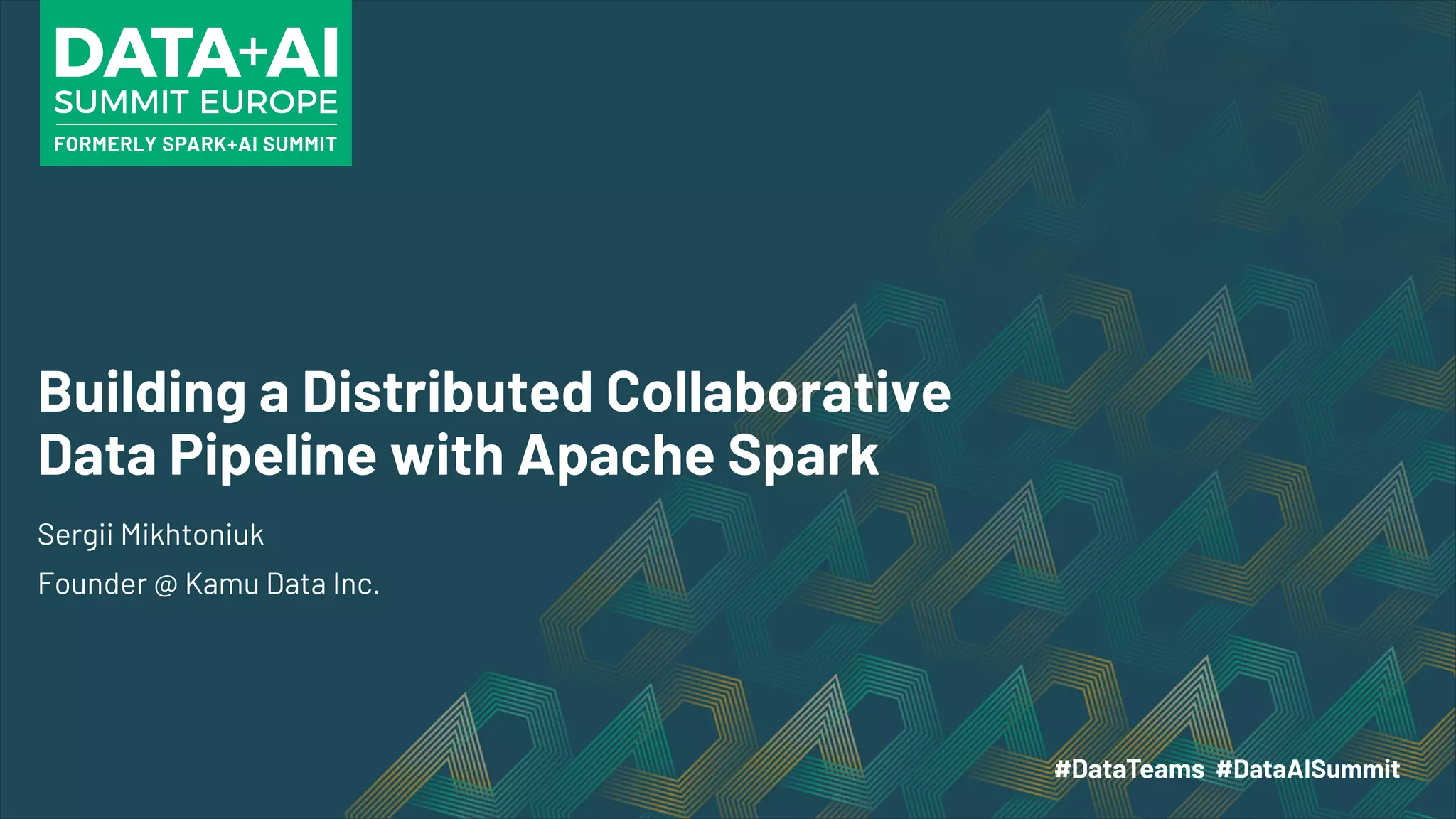 DATA+AI
SUMMIT EUROPE
FORMERLY SPARK+AI SUMMIT

Building a Distributed Collaborative Data Pipeline with Apache Spark

Sergii Mikhtoniuk

Founder @ Kamu Data Inc.

#DataTeams #DataAISummit